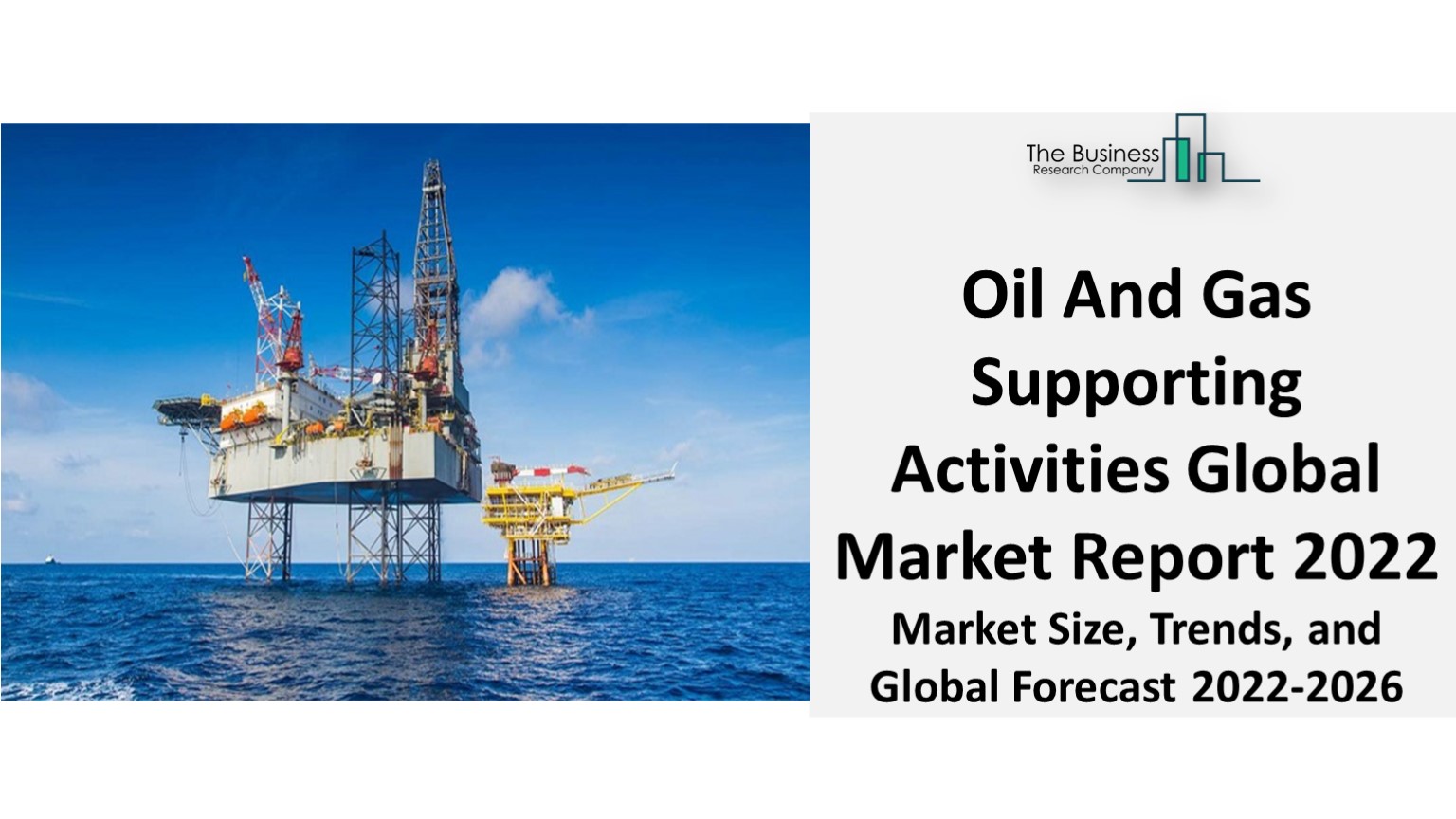 The Business
Research Company

Oil And Gas Supporting Activities Global Market Report 2022

Market Size, Trends, and Global Forecast 2022-2026